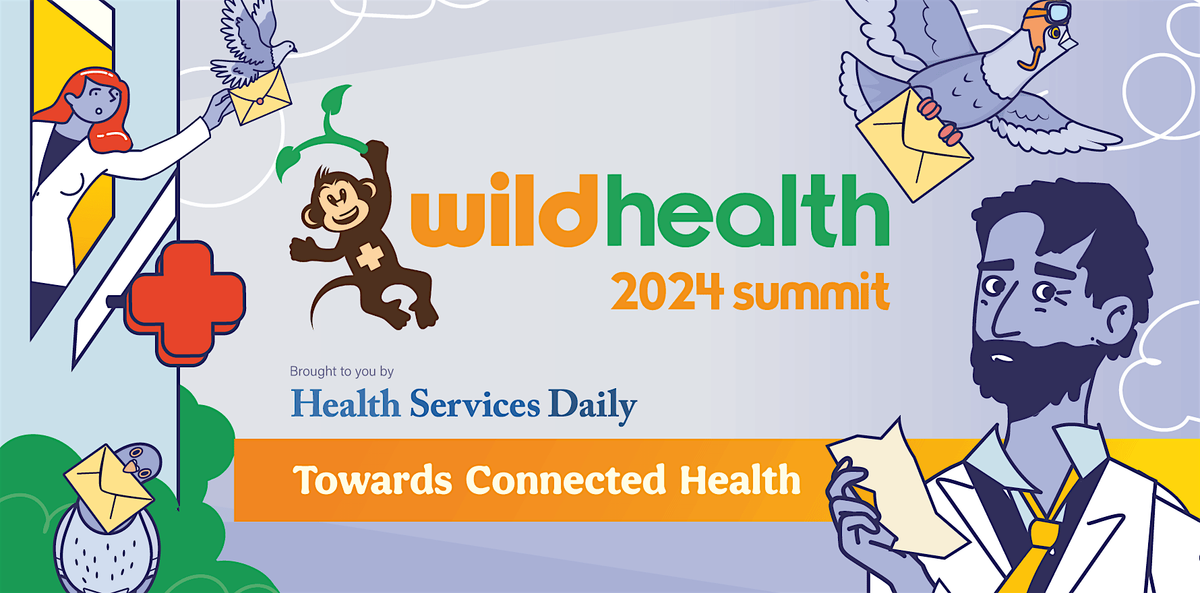 wildhealth
2024 summit

Brought to you by
Health Services Daily

Towards Connected Health